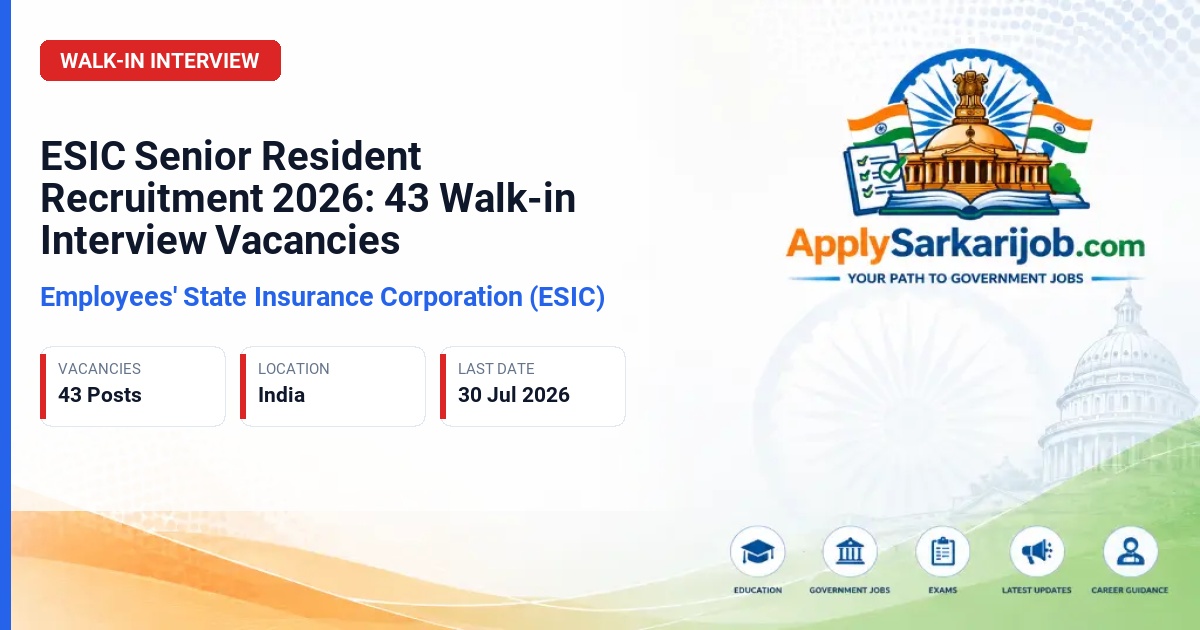 WALK-IN INTERVIEW

ESIC Senior Resident Recruitment 2026: 43 Walk-in Interview Vacancies

Employees' State Insurance Corporation (ESIC)

VACANCIES
43 Posts

LOCATION
India

LAST DATE
30 Jul 2026

ApplySarkarijob.com
YOUR PATH TO GOVERNMENT JOBS

EDUCATION
GOVERNMENT JOBS
EXAMS
LATEST UPDATES
CAREER GUIDANCE